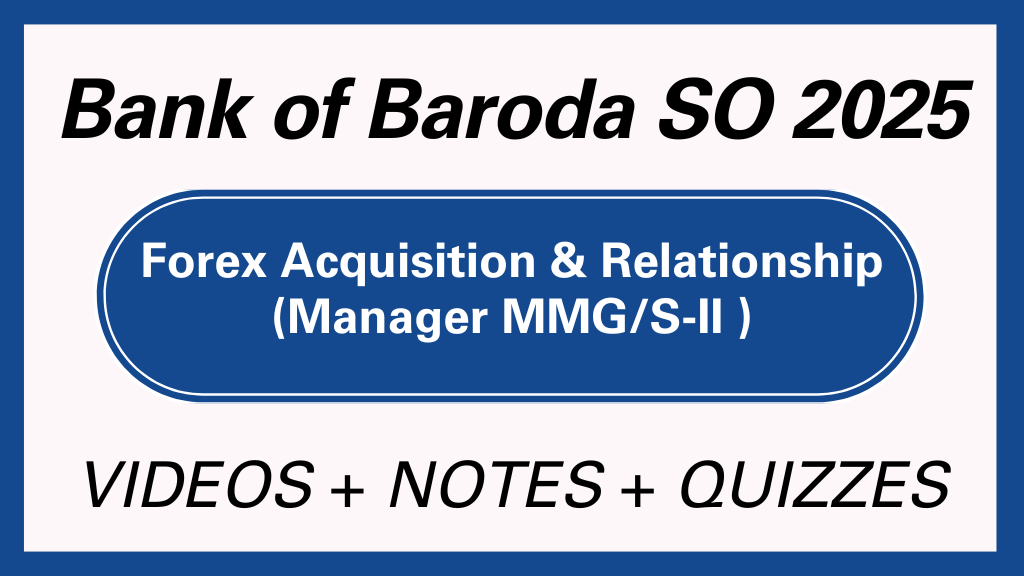 Bank of Baroda SO 2025

Forex Acquisition & Relationship (Manager MMG/S-II )

VIDEOS + NOTES + QUIZZES